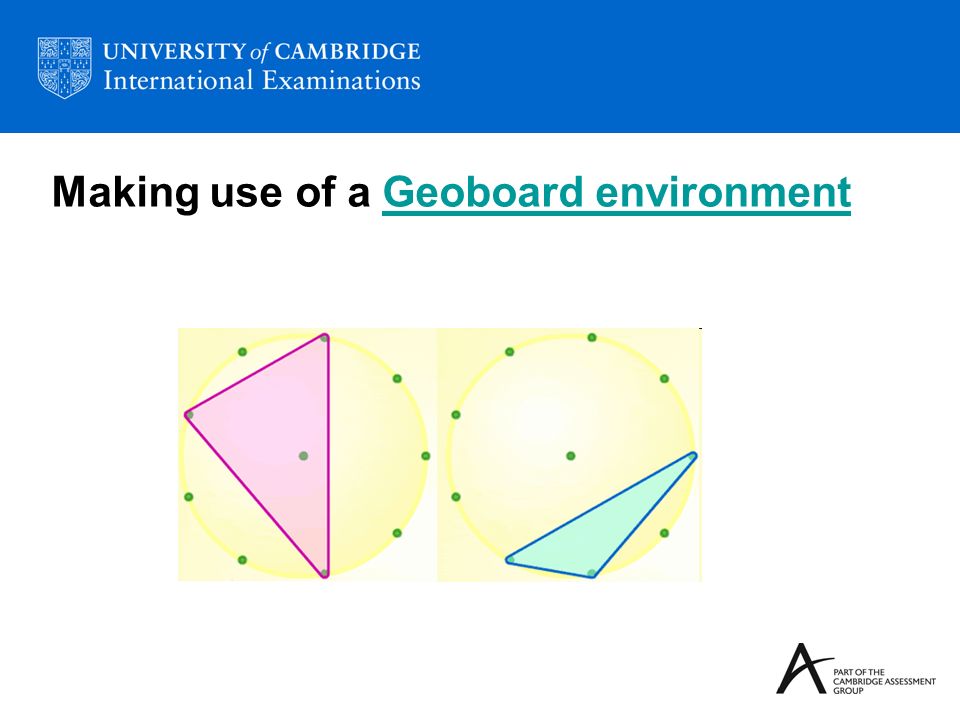 UNIVERSITY of CAMBRIDGE
International Examinations

Making use of a Geoboard environment

PART OF THE CAMBRIDGE ASSESSMENT GROUP